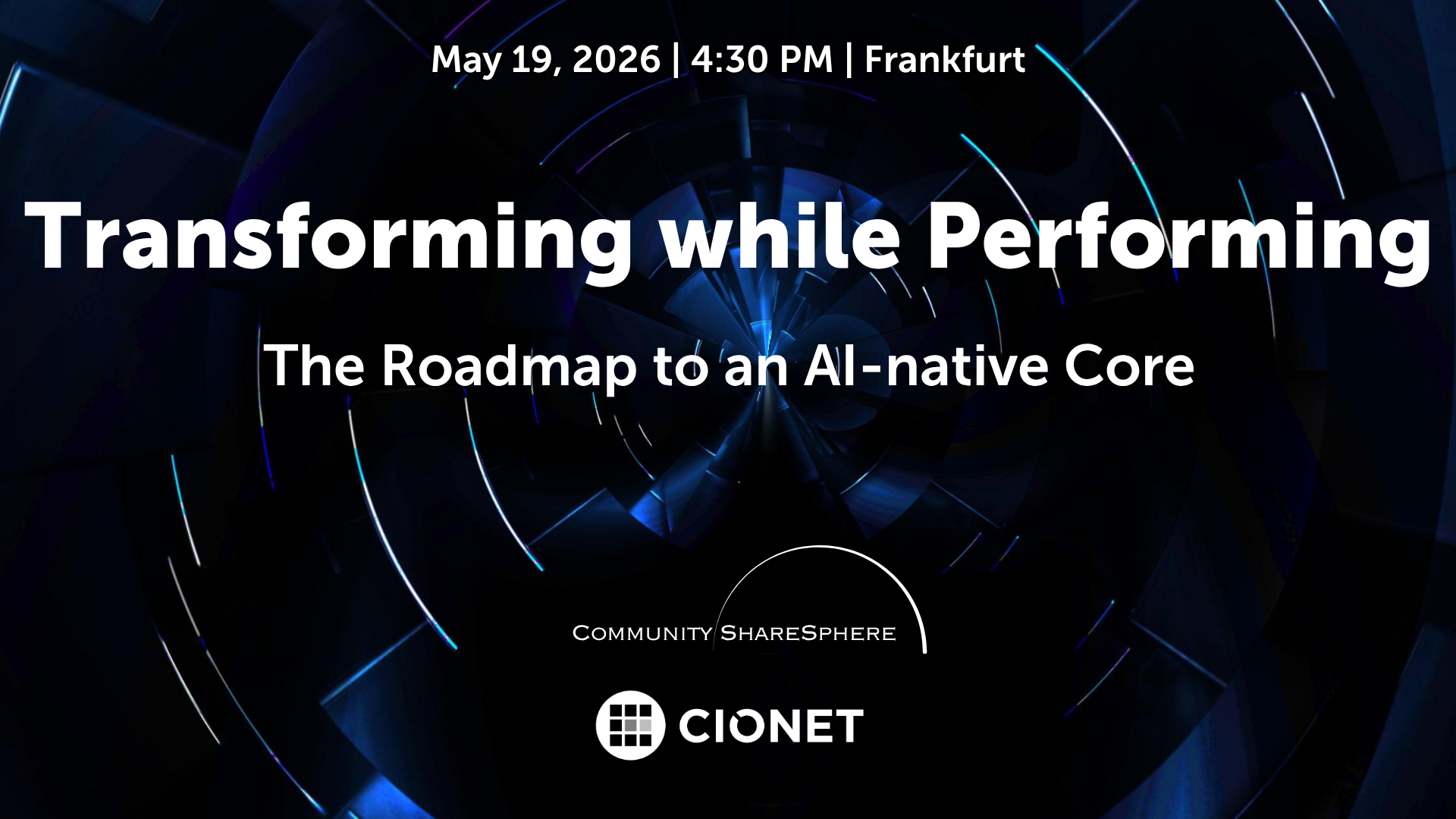 May 19, 2026 | 4:30 PM | Frankfurt

Transforming while Performing

The Roadmap to an AI-native Core

COMMUNITY SHARESPHERE

CIONET